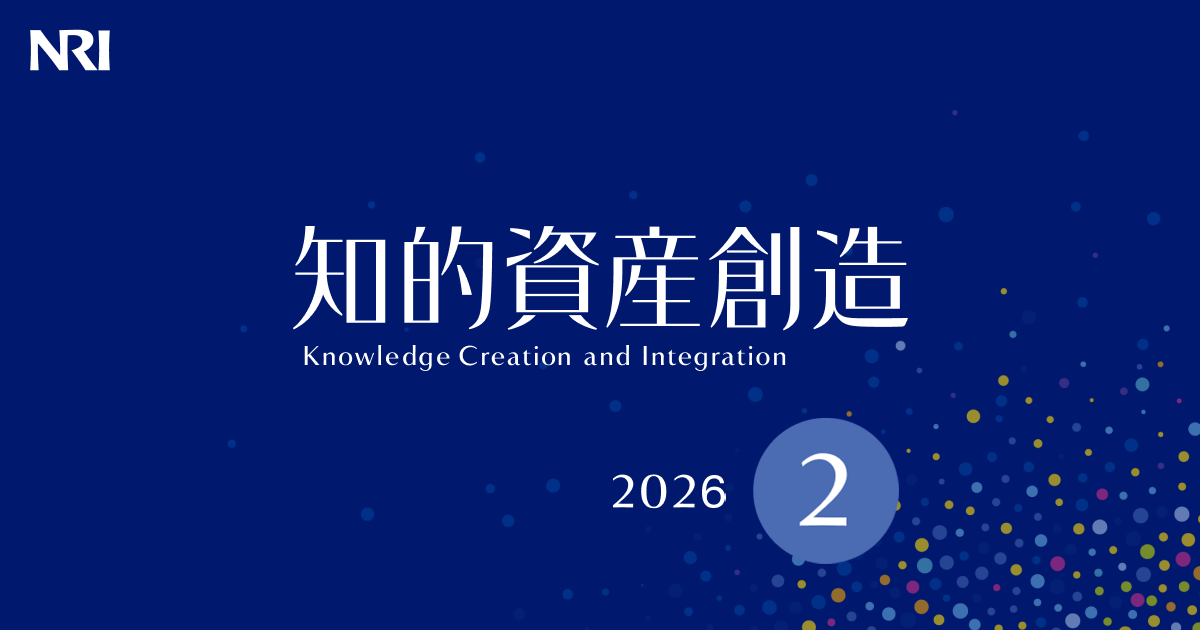 NRI

知的資産創造

Knowledge Creation and Integration

2026 2